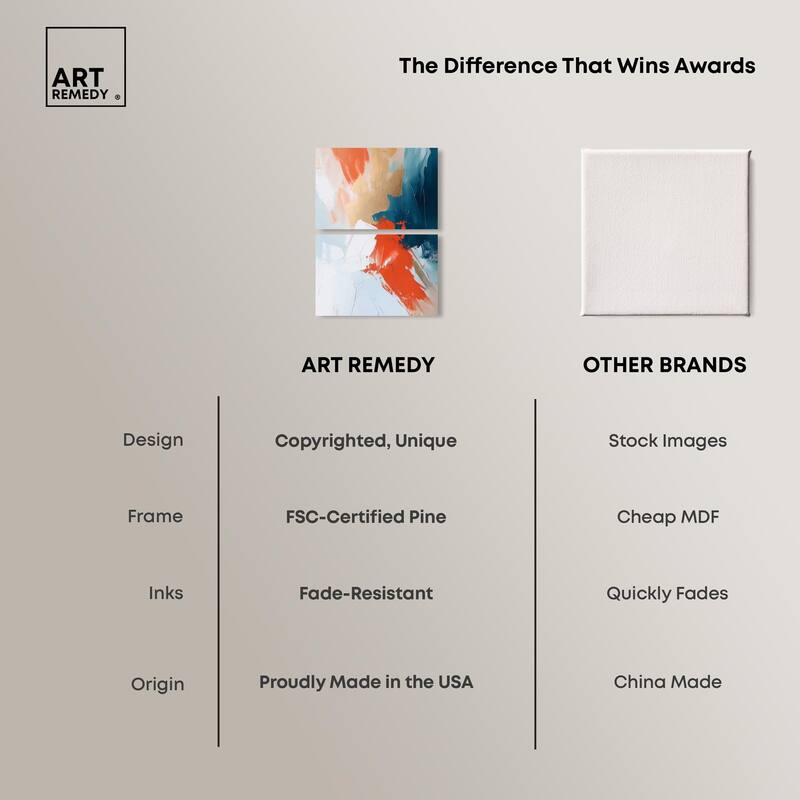 ART REMEDY ®

The Difference That Wins Awards

| | ART REMEDY | OTHER BRANDS |
|---|---|---|
| Design | Copyrighted, Unique | Stock Images |
| Frame | FSC-Certified Pine | Cheap MDF |
| Inks | Fade-Resistant | Quickly Fades |
| Origin | Proudly Made in the USA | China Made |